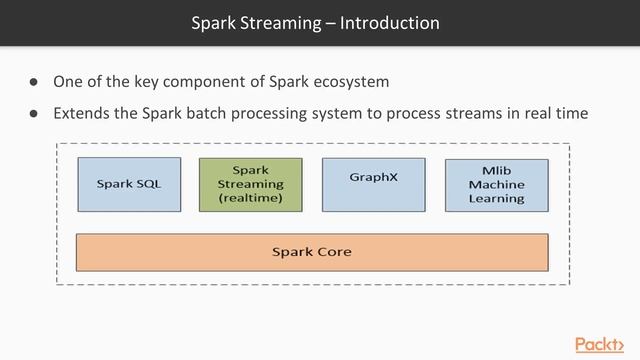 Spark Streaming – Introduction

● One of the key component of Spark ecosystem

● Extends the Spark batch processing system to process streams in real time

Spark SQL

Spark Streaming (realtime)

GraphX

Mlib Machine Learning

Spark Core

Packt>